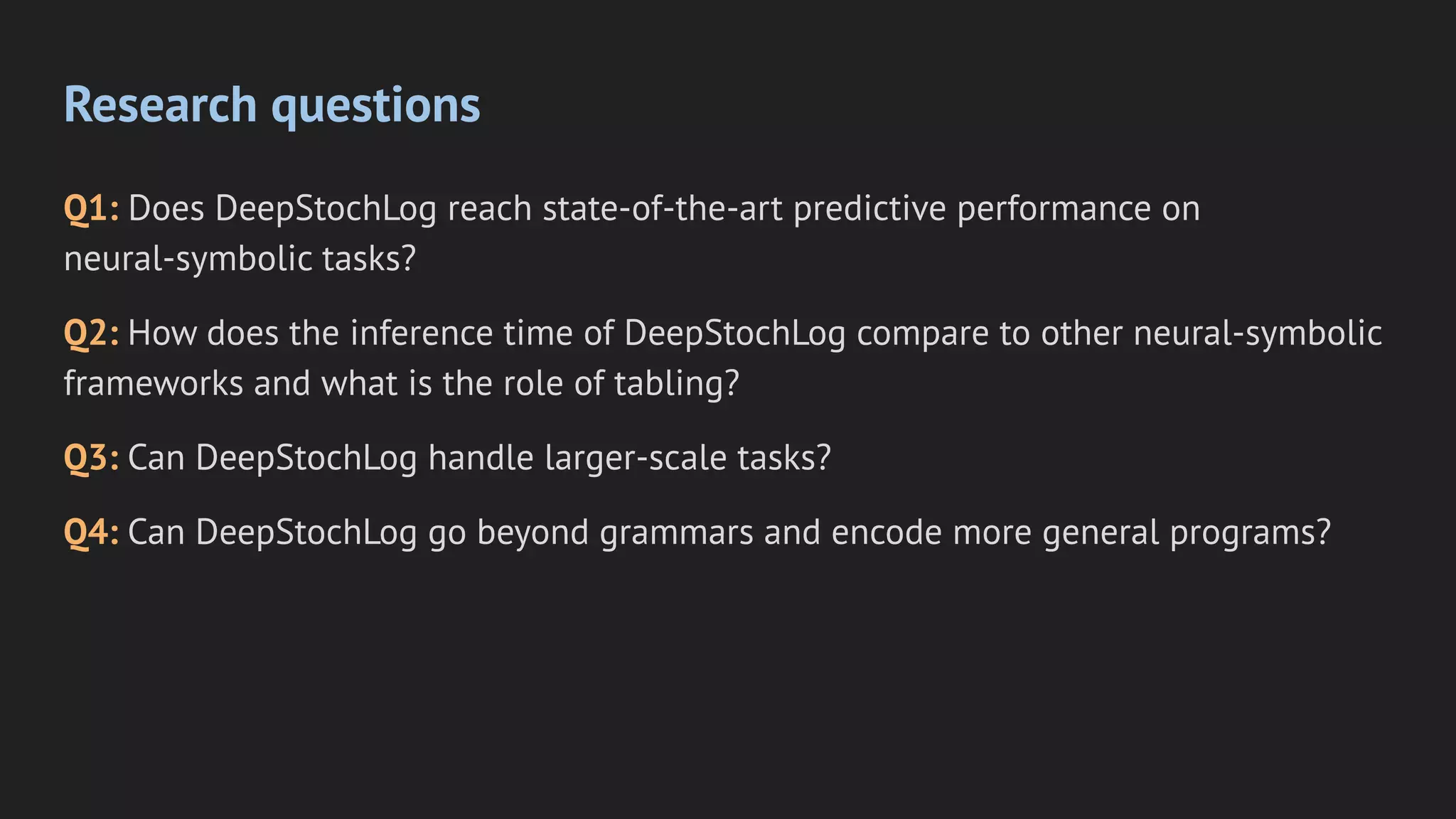 Research questions

Q1: Does DeepStochLog reach state-of-the-art predictive performance on neural-symbolic tasks?

Q2: How does the inference time of DeepStochLog compare to other neural-symbolic frameworks and what is the role of tabling?

Q3: Can DeepStochLog handle larger-scale tasks?

Q4: Can DeepStochLog go beyond grammars and encode more general programs?